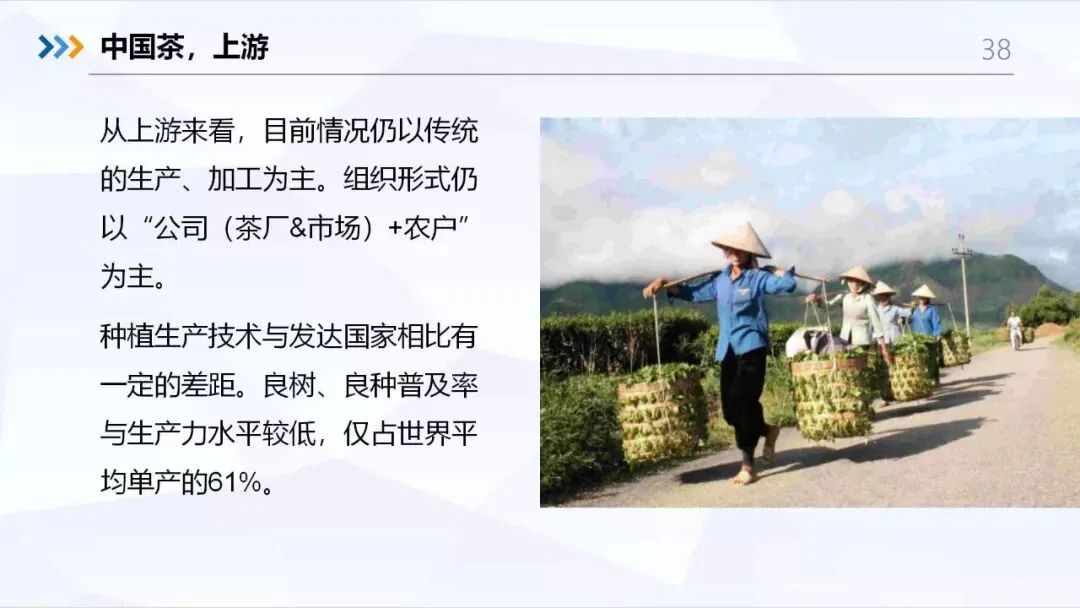 中国茶，上游

38

从上游来看，目前情况仍以传统的生产、加工为主。组织形式仍以“公司（茶厂&市场）+农户”为主。

种植生产技术与发达国家相比有一定的差距。良树、良种普及率与生产力水平较低，仅占世界平均单产的61%。